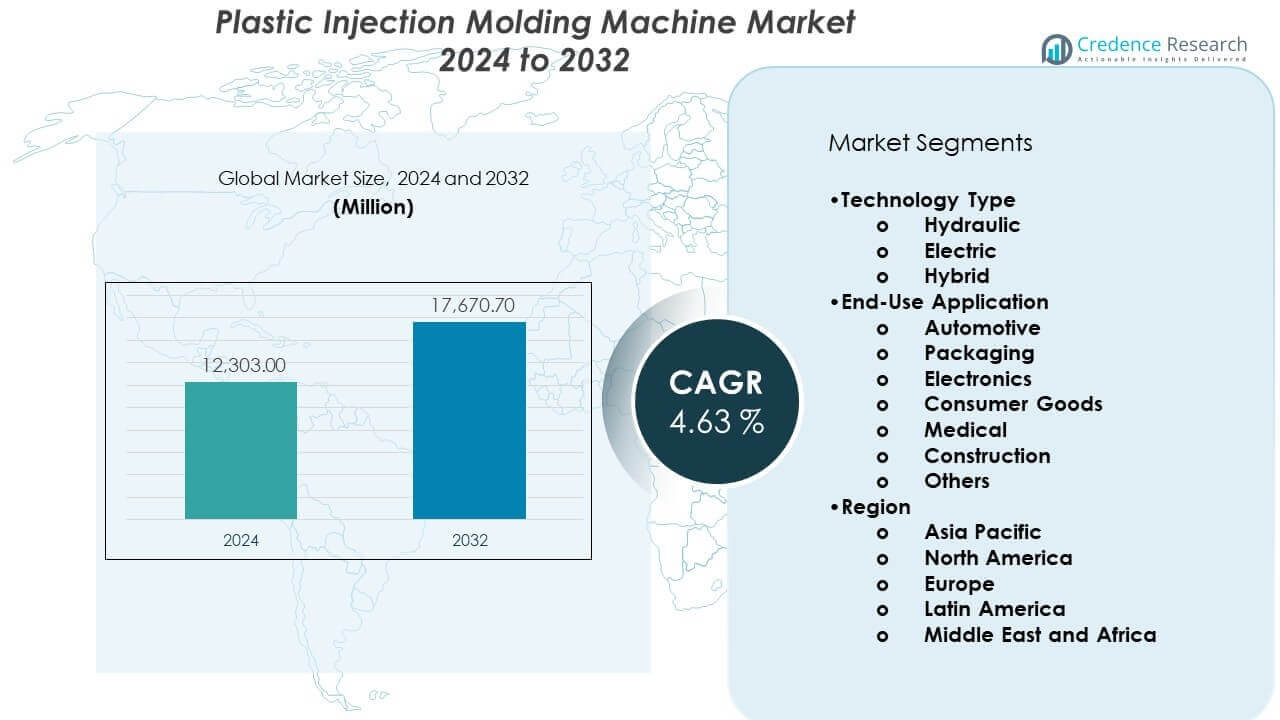 Plastic Injection Molding Machine Market
2024 to 2032

Credence Research
Actionable Insights Delivered

Global Market Size, 2024 and 2032
(Million)

12,303.00
17,670.70
2024
2032

CAGR
4.63 %

Market Segments

•Technology Type
o Hydraulic
o Electric
o Hybrid
•End-Use Application
o Automotive
o Packaging
o Electronics
o Consumer Goods
o Medical
o Construction
o Others
•Region
o Asia Pacific
o North America
o Europe
o Latin America
o Middle East and Africa